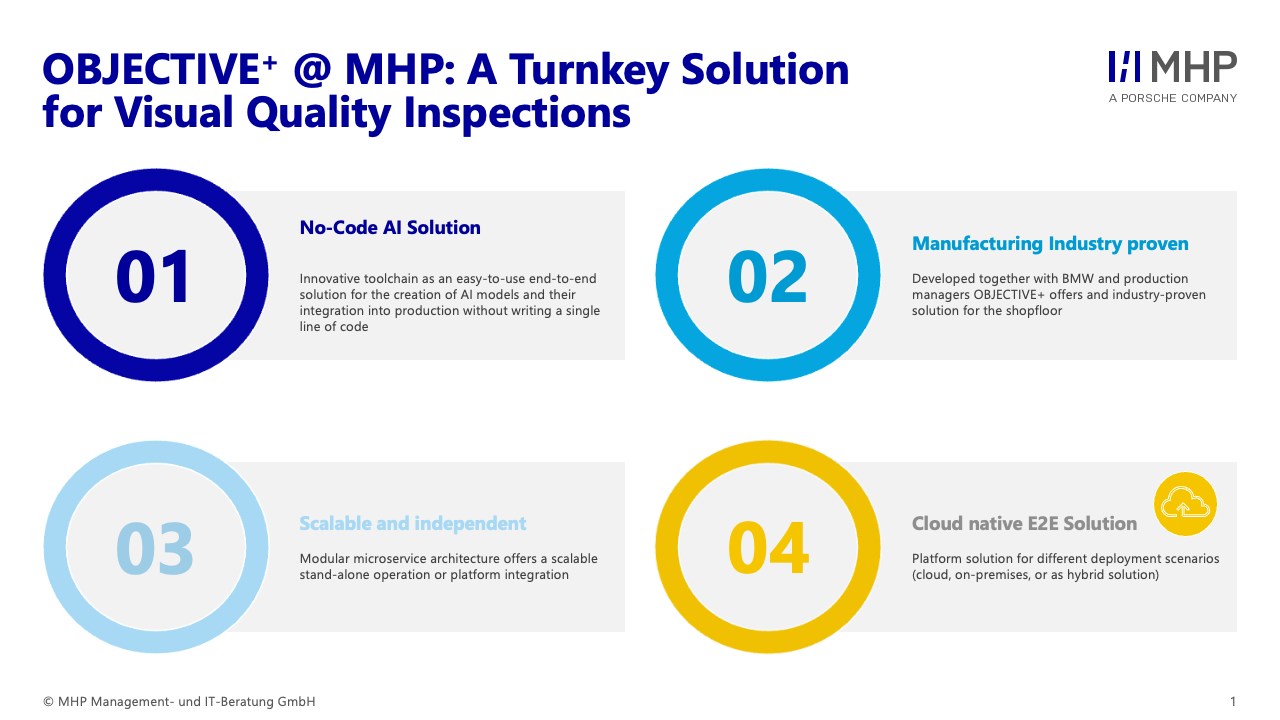 OBJECTIVE⁺ @ MHP: A Turnkey Solution for Visual Quality Inspections

MHP
A PORSCHE COMPANY

01

No-Code AI Solution

Innovative toolchain as an easy-to-use end-to-end solution for the creation of AI models and their integration into production without writing a single line of code

02

Manufacturing Industry proven

Developed together with BMW and production managers OBJECTIVE+ offers and industry-proven solution for the shopfloor

03

Scalable and independent

Modular microservice architecture offers a scalable stand-alone operation or platform integration

04

Cloud native E2E Solution

Platform solution for different deployment scenarios (cloud, on-premises, or as hybrid solution)

© MHP Management- und IT-Beratung GmbH

1